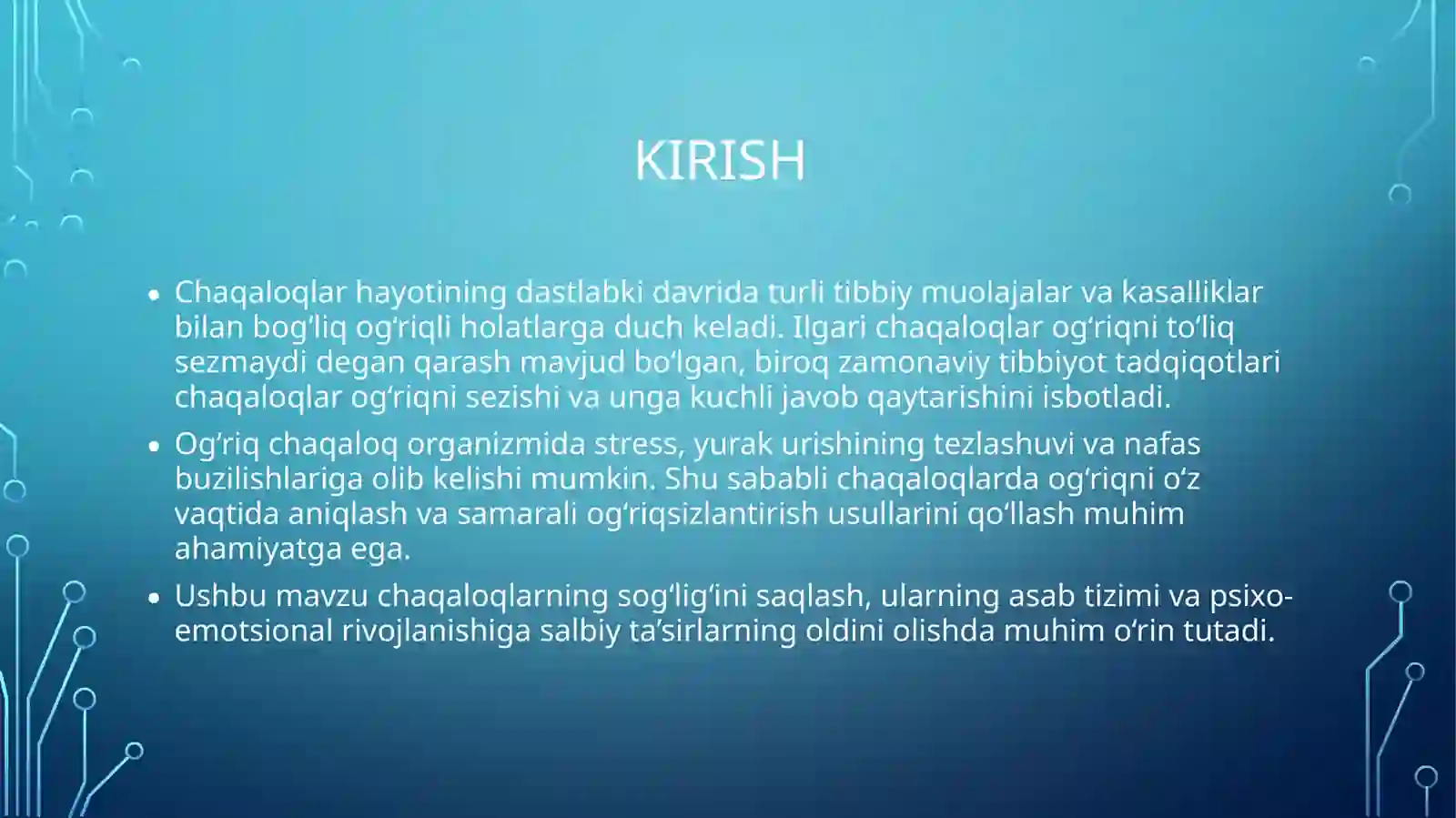 KIRISH

• Chaqaloqlar hayotining dastlabki davrida turli tibbiy muolajalar va kasalliklar bilan bog‘liq og‘riqli holatlarga duch keladi. Ilgari chaqaloqlar og‘riqni to‘liq sezmaydi degan qarash mavjud bo‘lgan, biroq zamonaviy tibbiyot tadqiqotlari chaqaloqlar og‘riqni sezishi va unga kuchli javob qaytarishini isbotladi.

• Og‘riq chaqaloq organizmida stress, yurak urishining tezlashuvi va nafas buzilishlariga olib kelishi mumkin. Shu sababli chaqaloqlarda og‘riqni o‘z vaqtida aniqlash va samarali og‘riqsizlantirish usullarini qo‘llash muhim ahamiyatga ega.

• Ushbu mavzu chaqaloqlarning sog‘lig‘ini saqlash, ularning asab tizimi va psixo-emotsional rivojlanishiga salbiy ta’sirlarning oldini olishda muhim o‘rin tutadi.